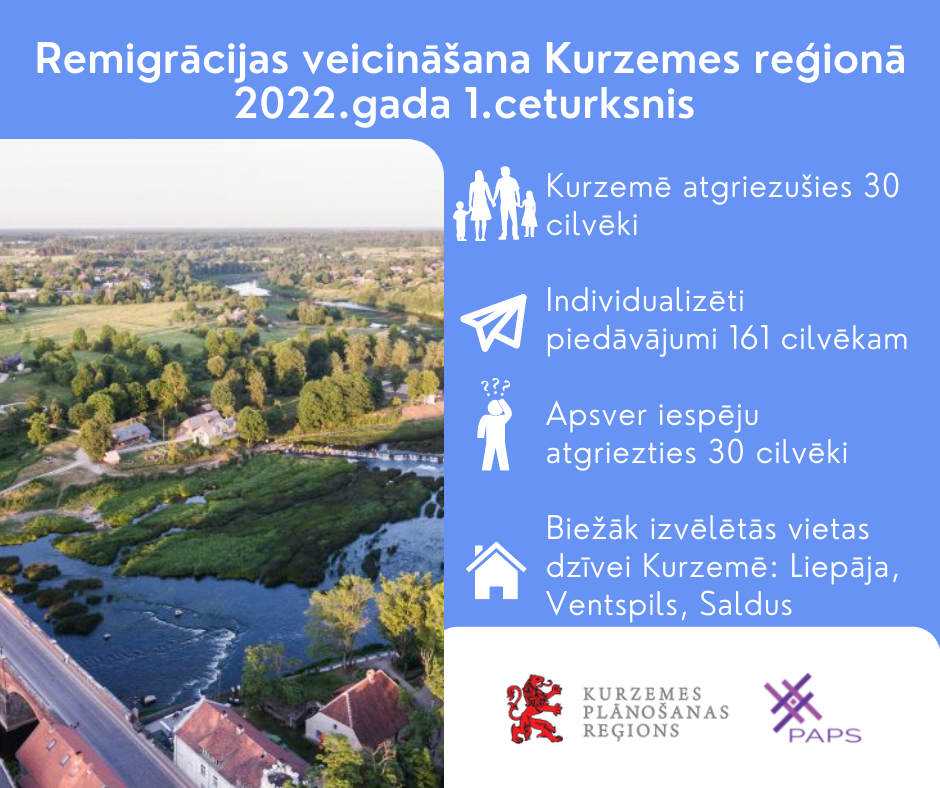 Remigrācijas veicināšana Kurzemes reģionā 2022.gada 1.ceturksnis

Kurzemē atgriezušies 30 cilvēki

Individualizēti piedāvājumi 161 cilvēkam

???

Apsver iespēju atgriezties 30 cilvēki

Biežāk izvēlētās vietas dzīvei Kurzemē: Liepāja, Ventspils, Saldus

KURZEMES PLĀNOŠANAS REĢIONS

PAPS